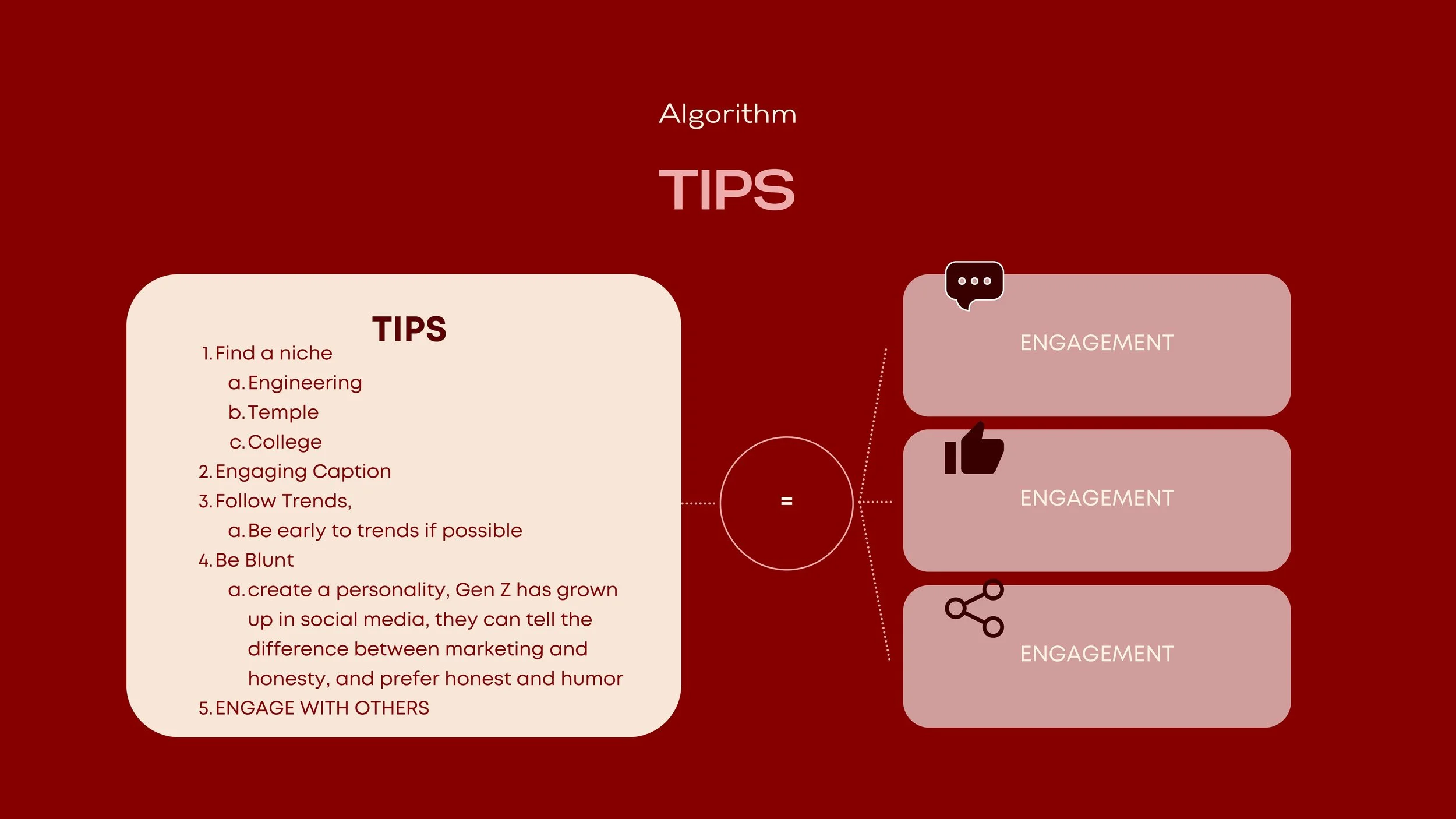 Algorithm

TIPS

TIPS

1. Find a niche
a. Engineering
b. Temple
c. College
2. Engaging Caption
3. Follow Trends,
a. Be early to trends if possible
4. Be Blunt
a. create a personality, Gen Z has grown up in social media, they can tell the difference between marketing and honesty, and prefer honest and humor
5. ENGAGE WITH OTHERS

=

ENGAGEMENT

ENGAGEMENT

ENGAGEMENT